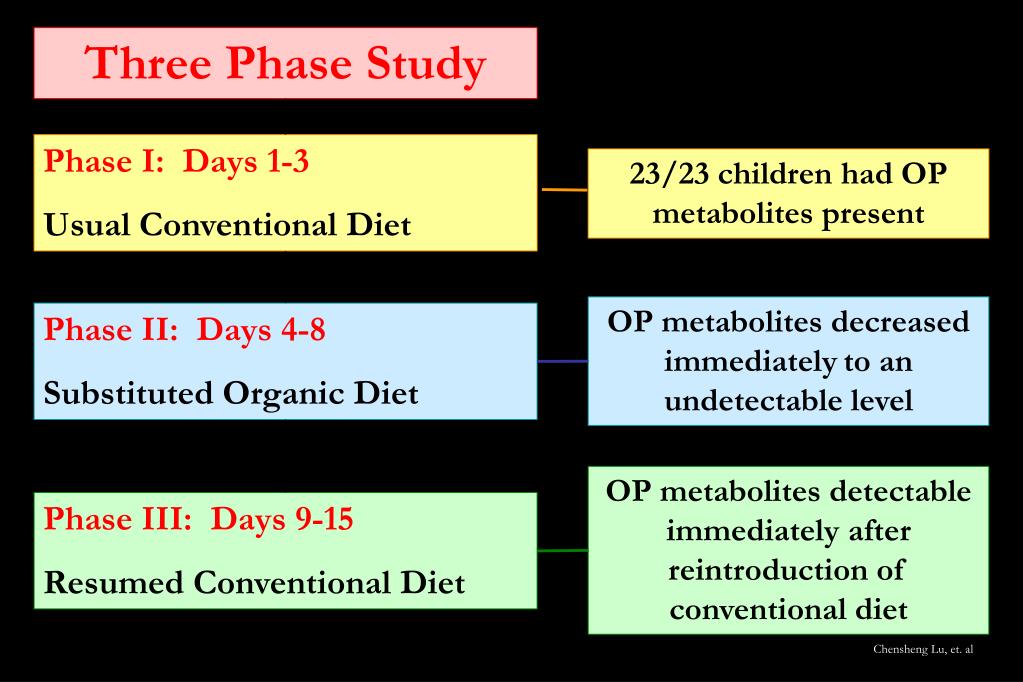 Three Phase Study

Phase I: Days 1-3

Usual Conventional Diet

23/23 children had OP metabolites present

Phase II: Days 4-8

Substituted Organic Diet

OP metabolites decreased immediately to an undetectable level

Phase III: Days 9-15

Resumed Conventional Diet

OP metabolites detectable immediately after reintroduction of conventional diet

Chensheng Lu, et. al